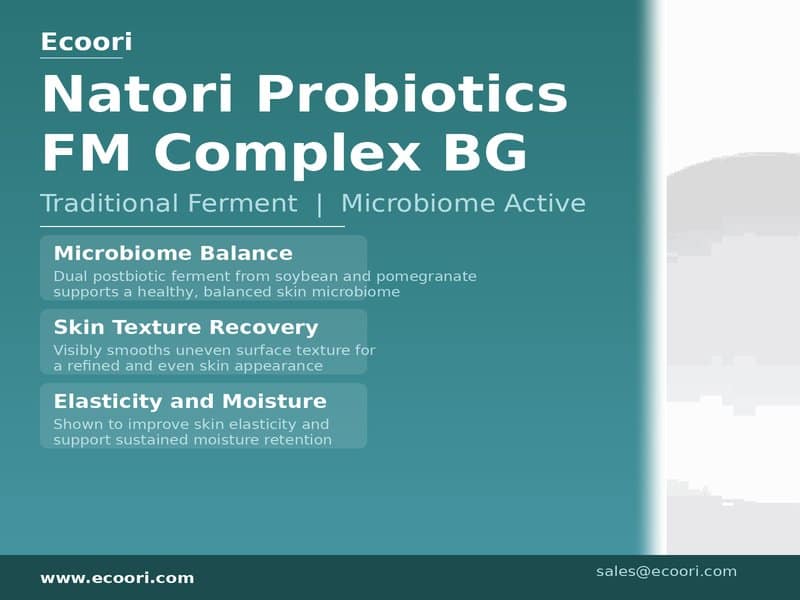 Ecoori

Natori Probiotics FM Complex BG

Traditional Ferment | Microbiome Active

Microbiome Balance
Dual postbiotic ferment from soybean and pomegranate supports a healthy, balanced skin microbiome

Skin Texture Recovery
Visibly smooths uneven surface texture for a refined and even skin appearance

Elasticity and Moisture
Shown to improve skin elasticity and support sustained moisture retention

www.ecoori.com

sales@ecoori.com